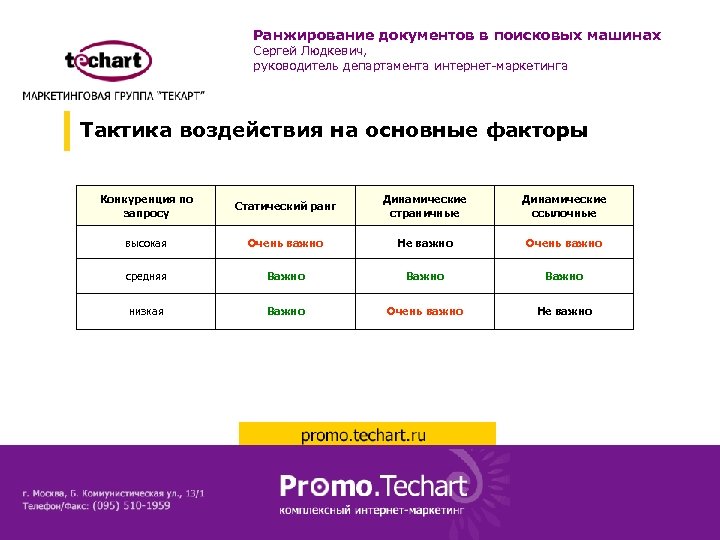 techart
МАРКЕТИНГОВАЯ ГРУППА "ТЕКАРТ"

Ранжирование документов в поисковых машинах
Сергей Людкевич,
руководитель департамента интернет-маркетинга

Тактика воздействия на основные факторы

| Конкуренция по запросу | Статический ранг | Динамические страничные | Динамические ссылочные |
|---|---|---|---|
| высокая | Очень важно | Не важно | Очень важно |
| средняя | Важно | Важно | Важно |
| низкая | Важно | Очень важно | Не важно |

promo.techart.ru

г. Москва, Б. Коммунистическая ул., 13/1
Телефон/Факс: (095) 510-1959

Promo.Techart
комплексный интернет-маркетинг